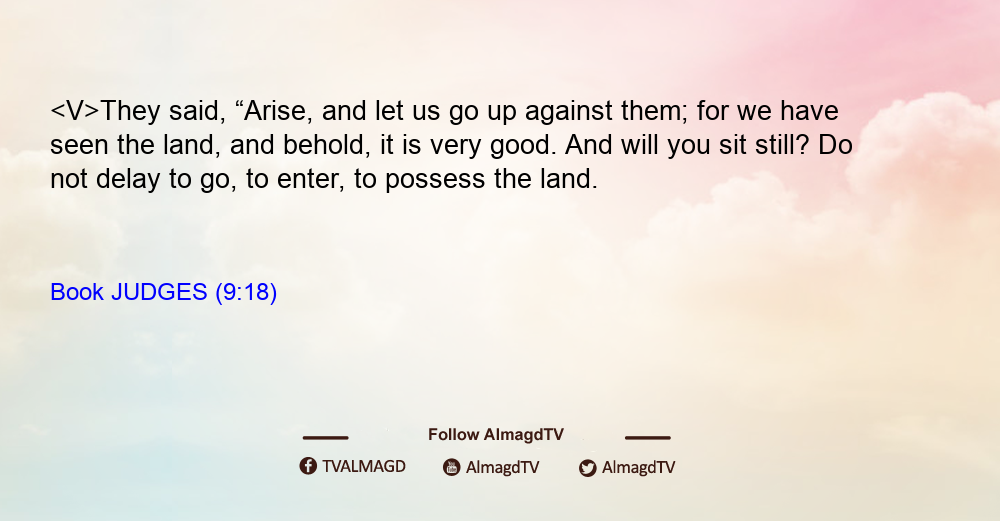 <V>They said, “Arise, and let us go up against them; for we have seen the land, and behold, it is very good. And will you sit still? Do not delay to go, to enter, to possess the land.

Book JUDGES (9:18)

Follow AlmagdTV

TVALMAGD AlmagdTV AlmagdTV